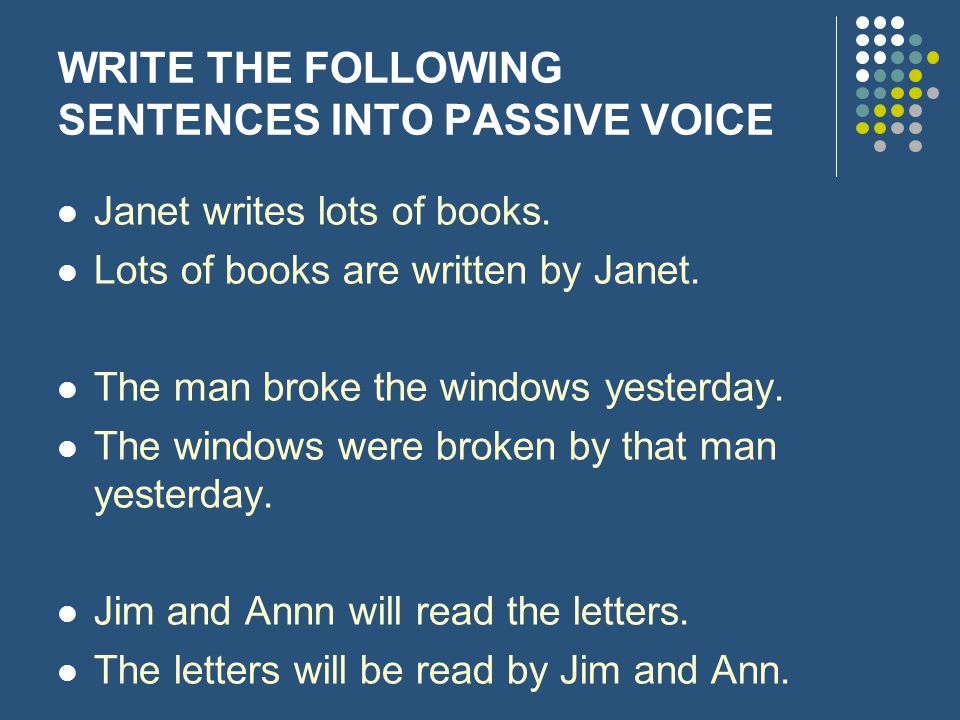 WRITE THE FOLLOWING SENTENCES INTO PASSIVE VOICE

- Janet writes lots of books.
- Lots of books are written by Janet.

- The man broke the windows yesterday.
- The windows were broken by that man yesterday.

- Jim and Annn will read the letters.
- The letters will be read by Jim and Ann.